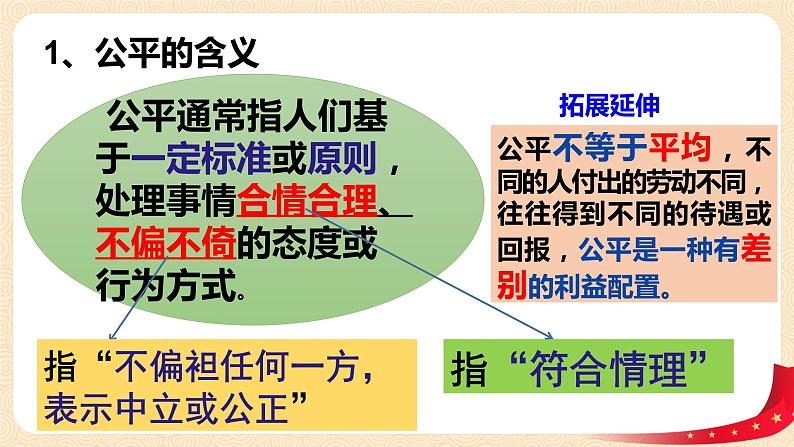 1、公平的含义

公平通常指人们基于一定标准或原则，处理事情合情合理、不偏不倚的态度或行为方式。

拓展延伸

公平不等于平均，不同的人付出的劳动不同，往往得到不同的待遇或回报，公平是一种有差别的利益配置。

指“不偏袒任何一方，表示中立或公正”

指“符合情理”